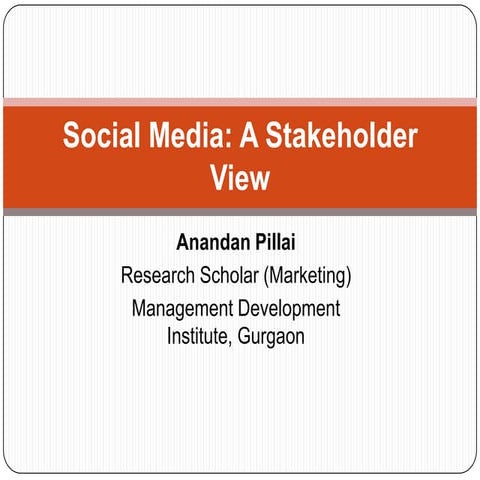 Social Media: A Stakeholder View

Anandan Pillai

Research Scholar (Marketing)

Management Development Institute, Gurgaon